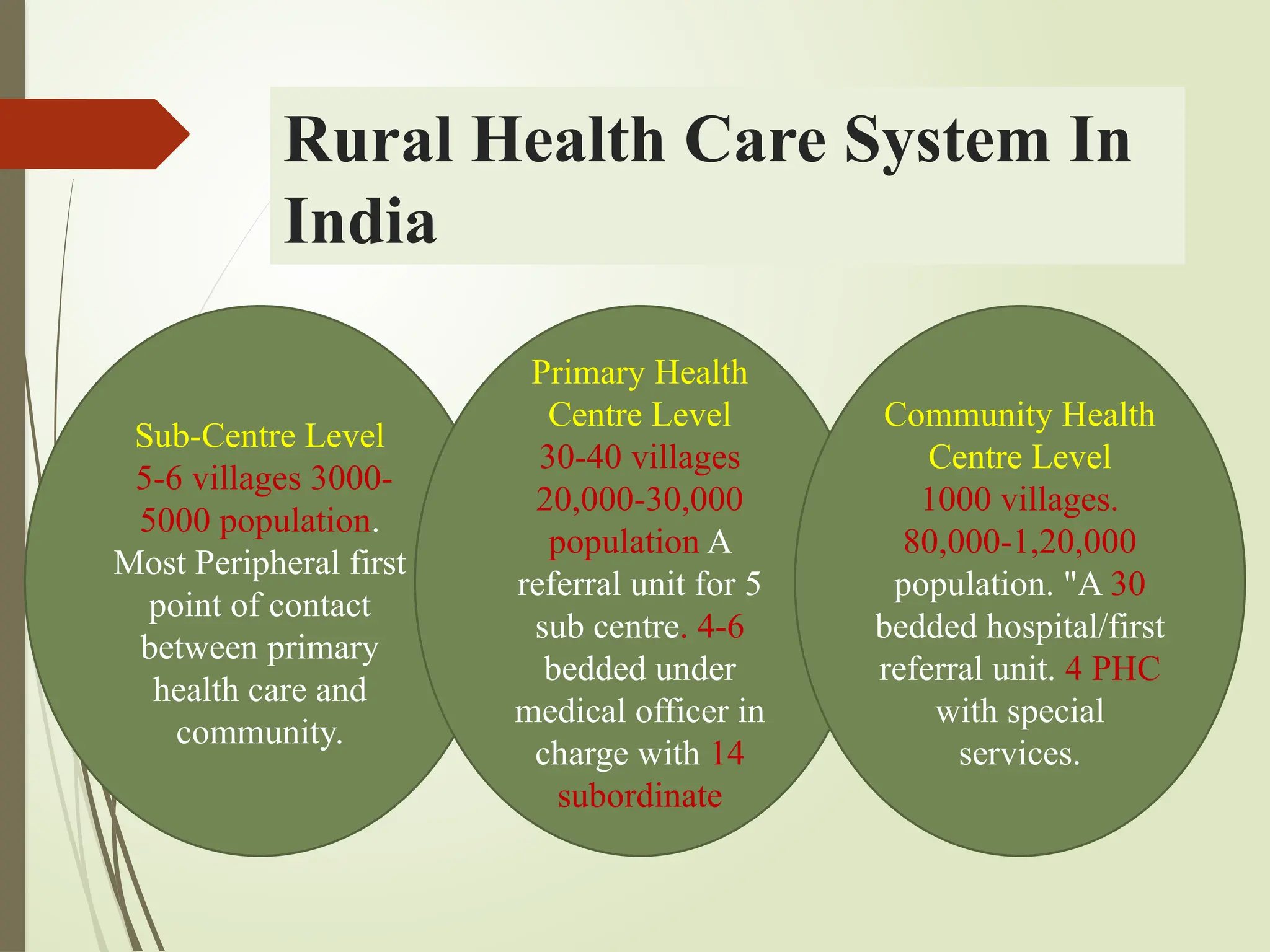 Rural Health Care System In India

Sub-Centre Level
5-6 villages 3000-5000 population. Most Peripheral first point of contact between primary health care and community.

Primary Health Centre Level
30-40 villages 20,000-30,000 population A referral unit for 5 sub centre. 4-6 bedded under medical officer in charge with 14 subordinate

Community Health Centre Level
1000 villages. 80,000-1,20,000 population. "A 30 bedded hospital/first referral unit. 4 PHC with special services.